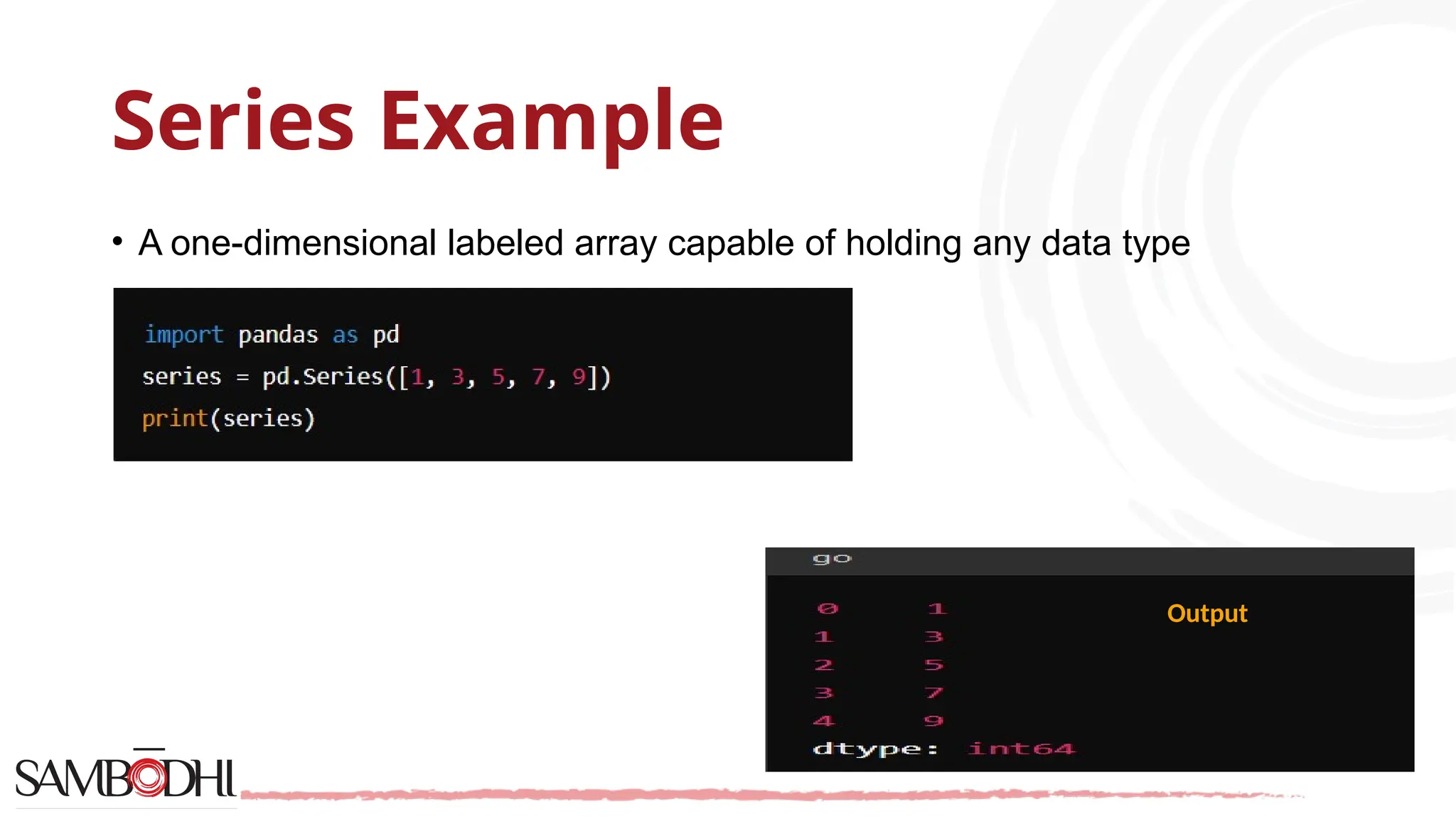 Series Example

• A one-dimensional labeled array capable of holding any data type

import pandas as pd
series = pd.Series([1, 3, 5, 7, 9])
print(series)

go

0 1
1 3
2 5
3 7
4 9
dtype: int64

Output

SAMBODHI